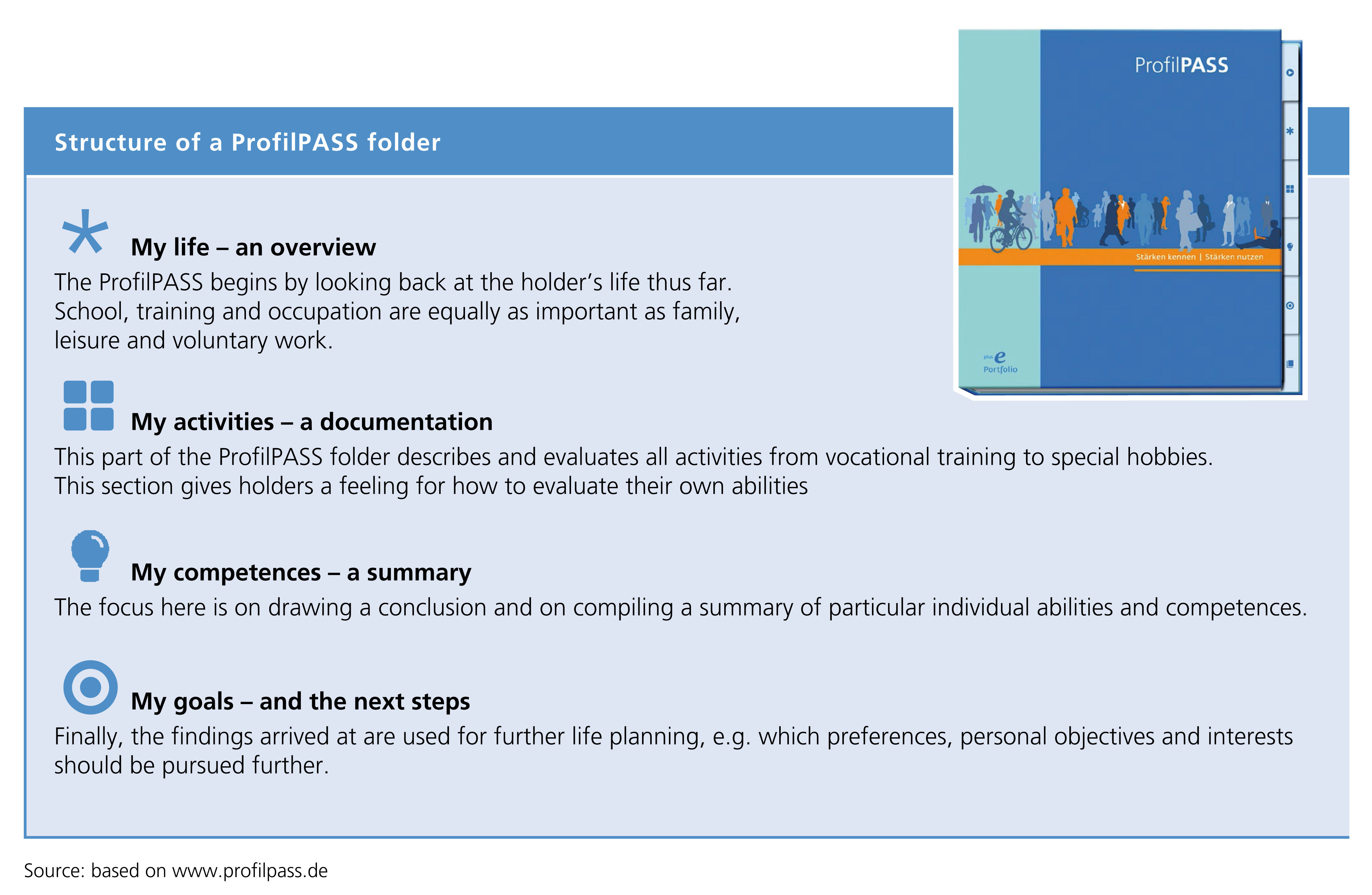 Structure of a ProfilPASS folder

ProfilPASS

Stärken kennen | Stärken nutzen

plus e Portfolio

My life – an overview

The ProfilPASS begins by looking back at the holder's life thus far. School, training and occupation are equally as important as family, leisure and voluntary work.

My activities – a documentation

This part of the ProfilPASS folder describes and evaluates all activities from vocational training to special hobbies. This section gives holders a feeling for how to evaluate their own abilities

My competences – a summary

The focus here is on drawing a conclusion and on compiling a summary of particular individual abilities and competences.

My goals – and the next steps

Finally, the findings arrived at are used for further life planning, e.g. which preferences, personal objectives and interests should be pursued further.

Source: based on www.profilpass.de